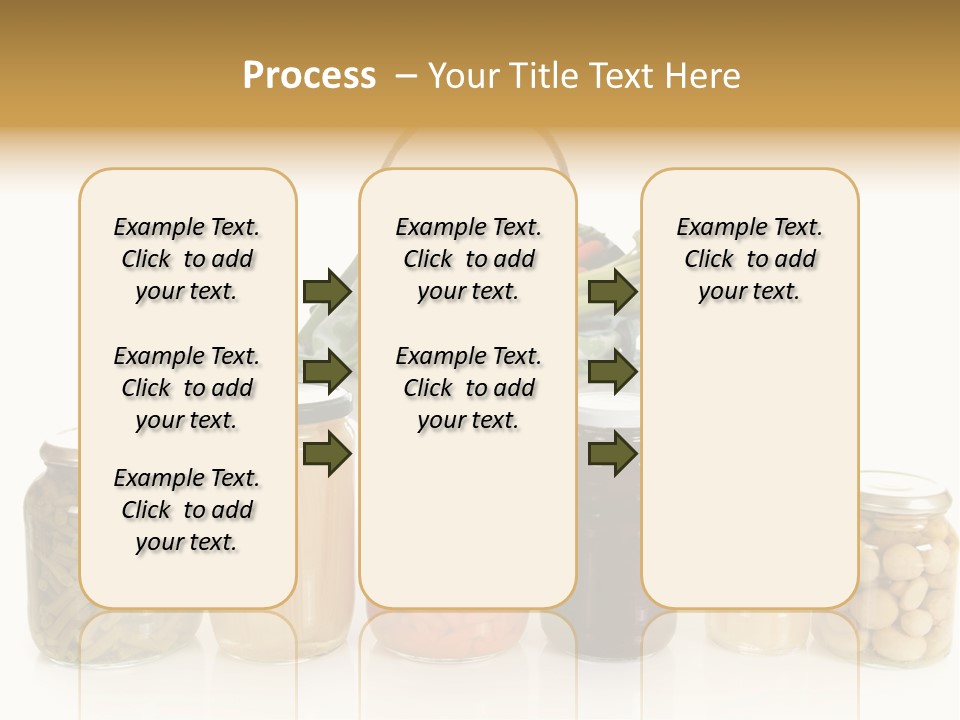 Process – Your Title Text Here

Example Text. Click to add your text.

Example Text. Click to add your text.

Example Text. Click to add your text.

Example Text. Click to add your text.

Example Text. Click to add your text.

Example Text. Click to add your text.